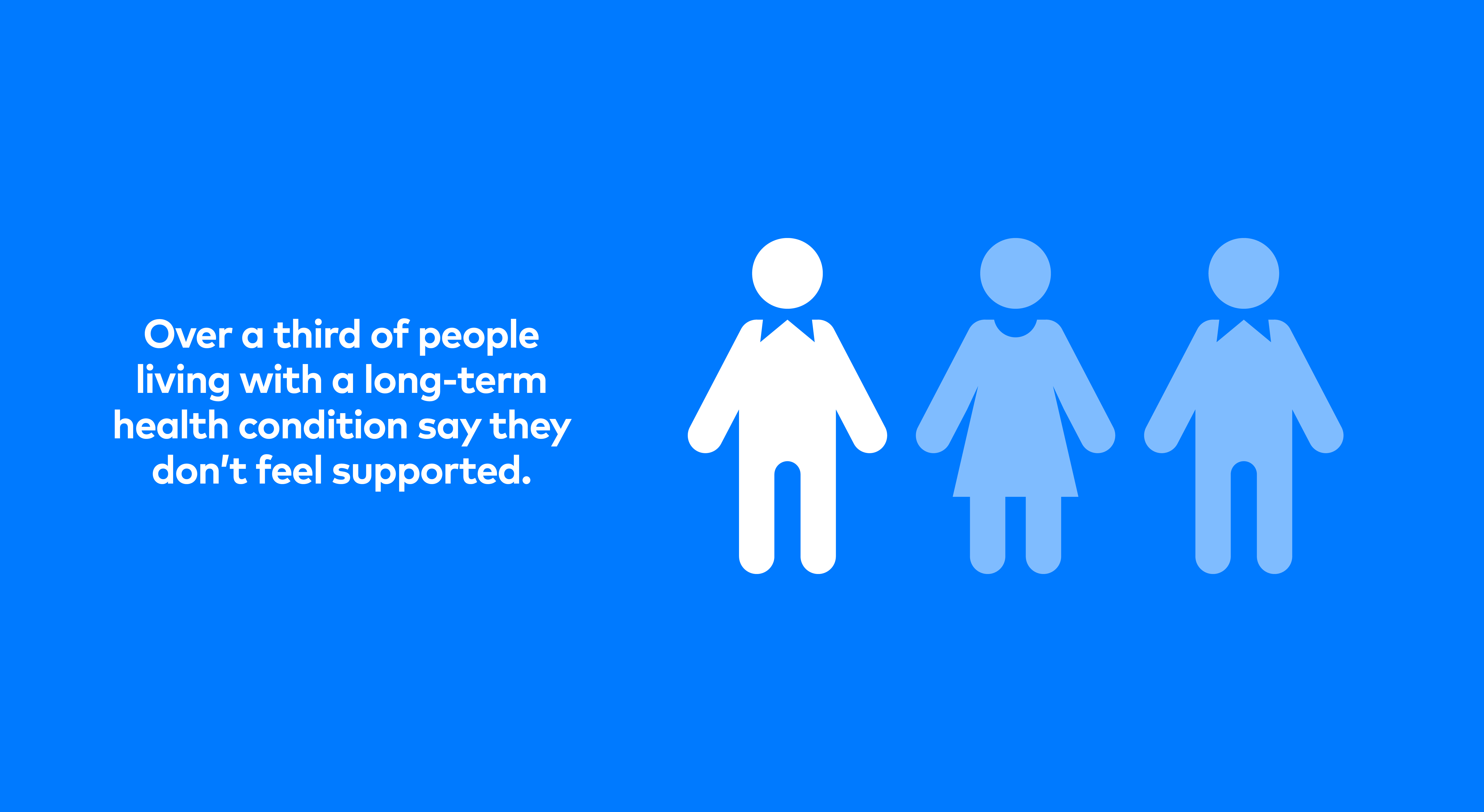 Over a third of people living with a long-term health condition say they don't feel supported.